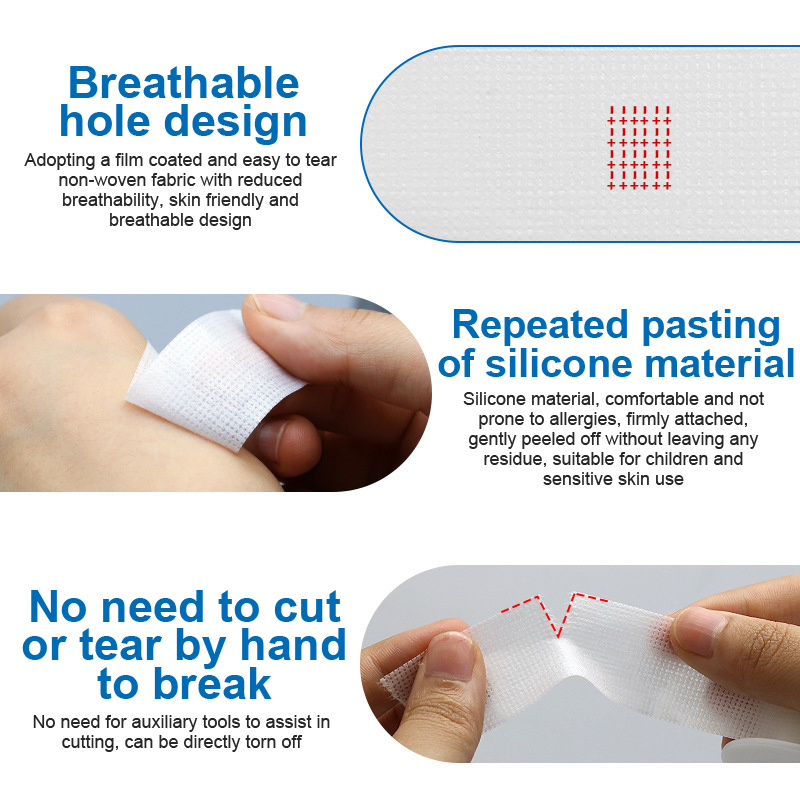 Breathable hole design

Adopting a film coated and easy to tear non-woven fabric with reduced breathability, skin friendly and breathable design

Repeated pasting of silicone material

Silicone material, comfortable and not prone to allergies, firmly attached, gently peeled off without leaving any residue, suitable for children and sensitive skin use

No need to cut or tear by hand to break

No need for auxiliary tools to assist in cutting, can be directly torn off